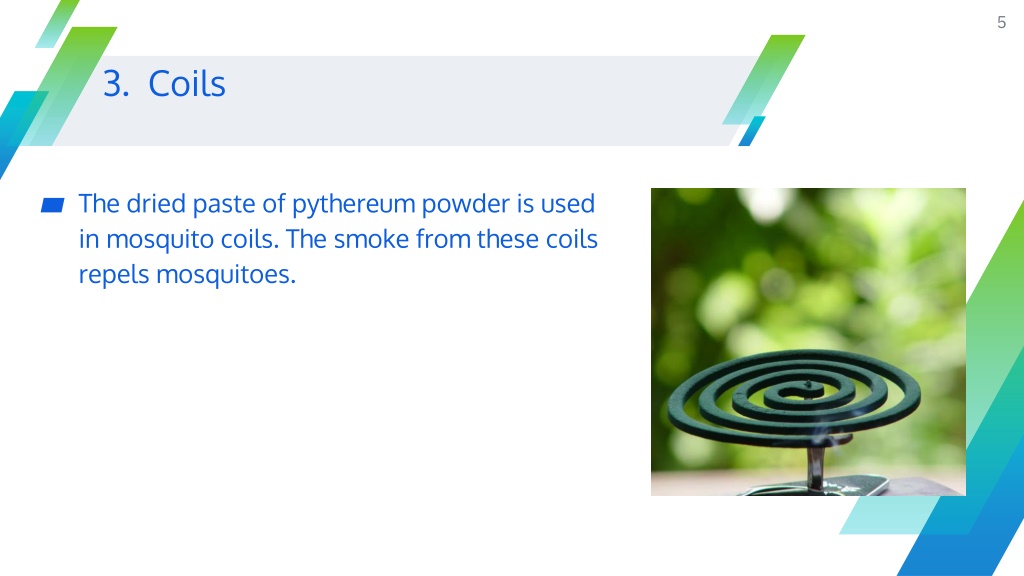 5

3. Coils

The dried paste of pythereum powder is used in mosquito coils. The smoke from these coils repels mosquitoes.